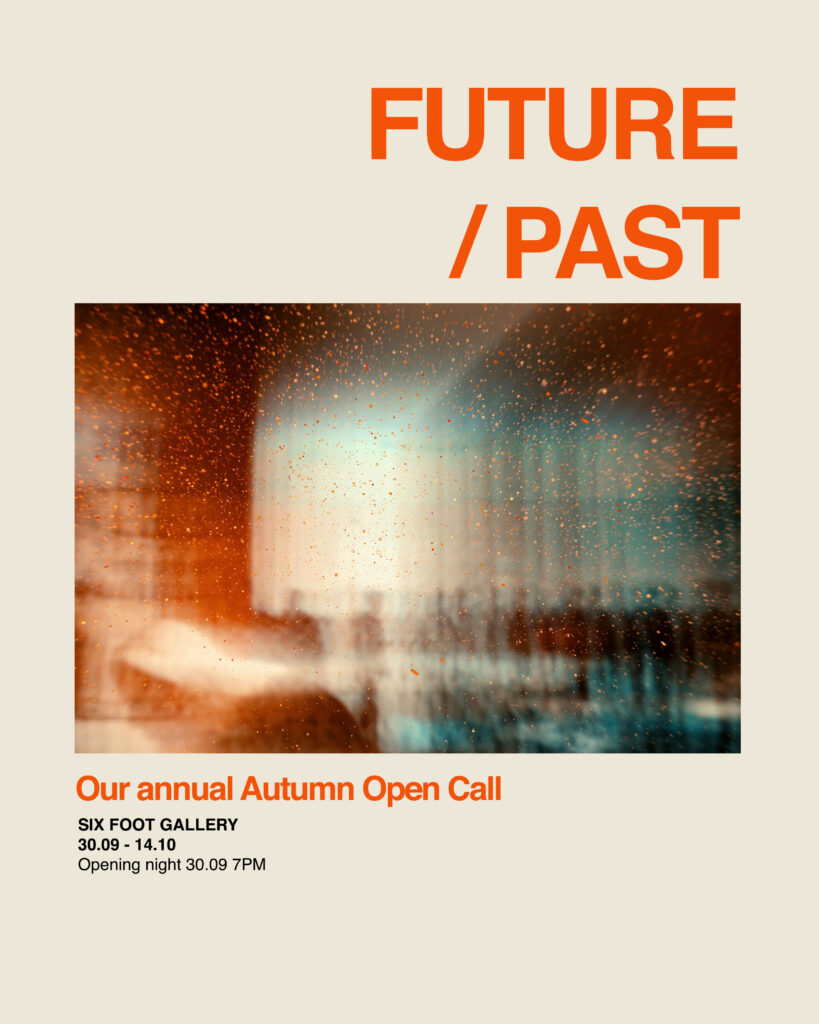 FUTURE
/ PAST

Our annual Autumn Open Call

SIX FOOT GALLERY
30.09 - 14.10
Opening night 30.09 7PM